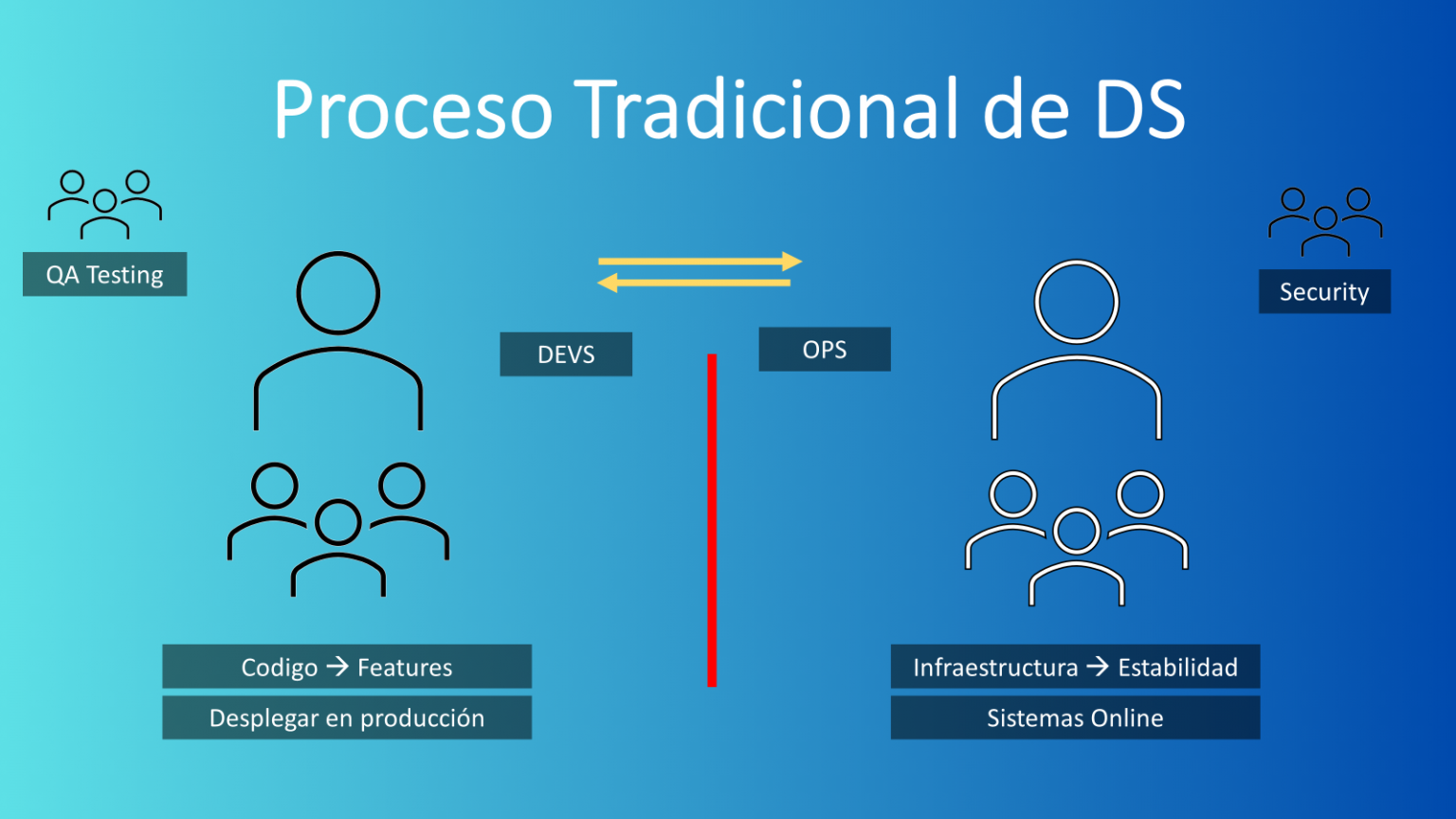 Proceso Tradicional de DS

QA Testing

Security

DEVS

OPS

Codigo → Features

Desplegar en producción

Infraestructura → Estabilidad

Sistemas Online